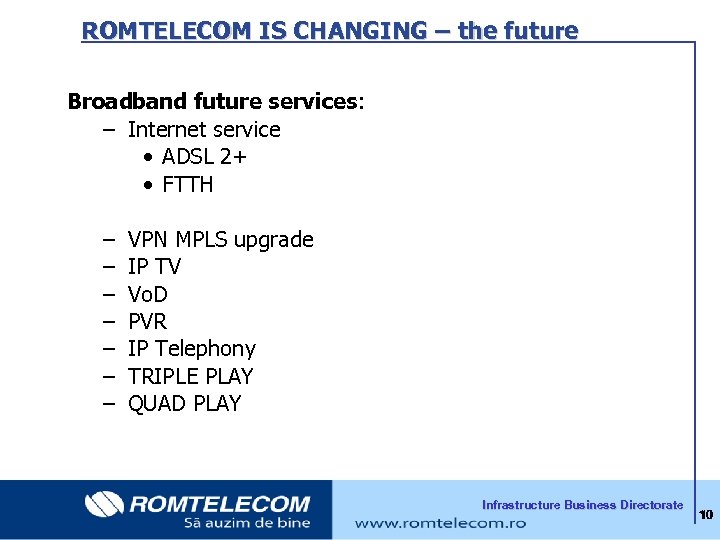 ROMTELECOM IS CHANGING – the future

Broadband future services:
– Internet service
• ADSL 2+
• FTTH

– VPN MPLS upgrade
– IP TV
– VoD
– PVR
– IP Telephony
– TRIPLE PLAY
– QUAD PLAY

ROMTELECOM
Să auzim de bine

Infrastructure Business Directorate
www.romtelecom.ro

10